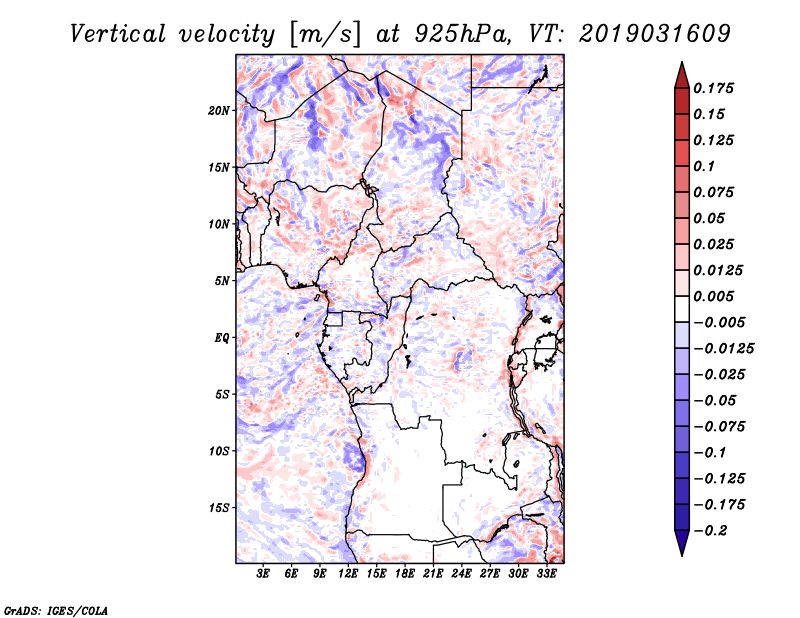 Vertical velocity [m/s] at 925hPa, VT: 2019031609

20N
15N
10N
5N
EQ
5S
10S
15S

3E 6E 9E 12E 15E 18E 21E 24E 27E 30E 33E

0.175
0.15
0.125
0.1
0.075
0.05
0.025
0.0125
0.005
−0.005
−0.0125
−0.025
−0.05
−0.075
−0.1
−0.125
−0.175
−0.2

GrADS: IGES/COLA